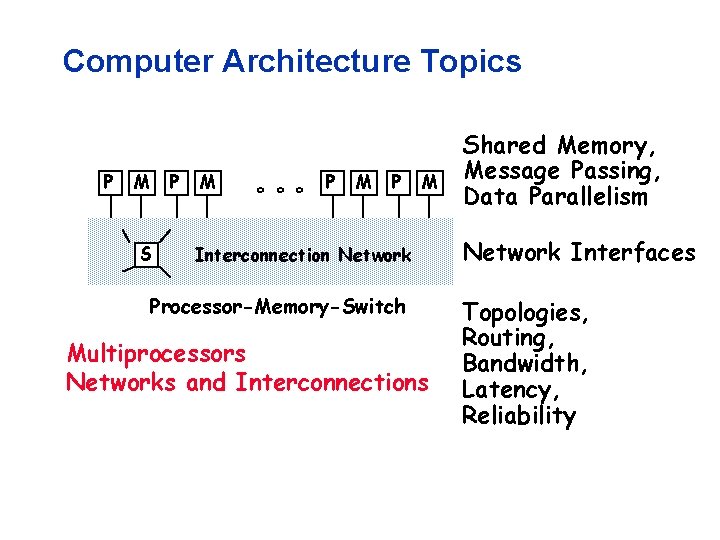 Computer Architecture Topics

P M P M ° ° ° P M P M

S Interconnection Network

Processor-Memory-Switch

Multiprocessors
Networks and Interconnections

Shared Memory, Message Passing, Data Parallelism

Network Interfaces

Topologies, Routing, Bandwidth, Latency, Reliability